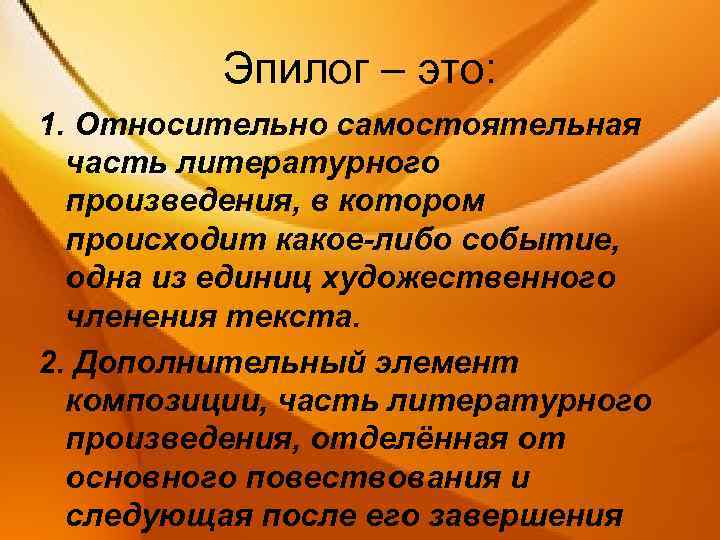 Эпилог – это:

1. Относительно самостоятельная часть литературного произведения, в котором происходит какое-либо событие, одна из единиц художественного членения текста.

2. Дополнительный элемент композиции, часть литературного произведения, отделённая от основного повествования и следующая после его завершения